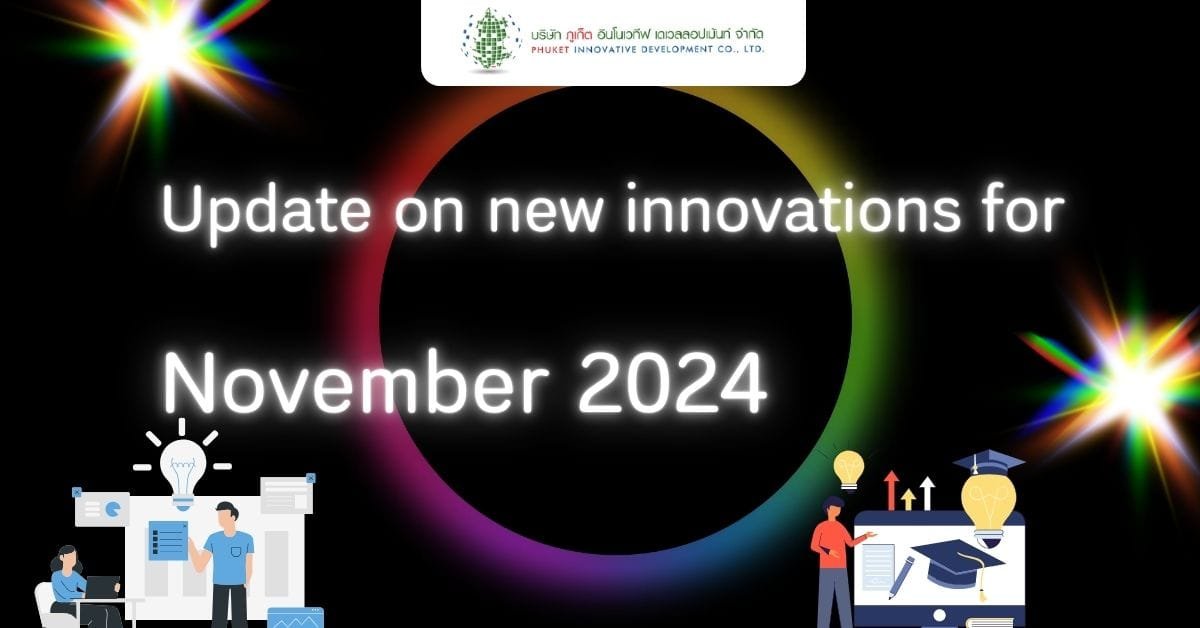 บริษัท ภูเก็ต อินโนเวทีฟ เดเวลลอปเม้นท์ จำกัด
PHUKET INNOVATIVE DEVELOPMENT CO., LTD.

Update on new innovations for

November 2024